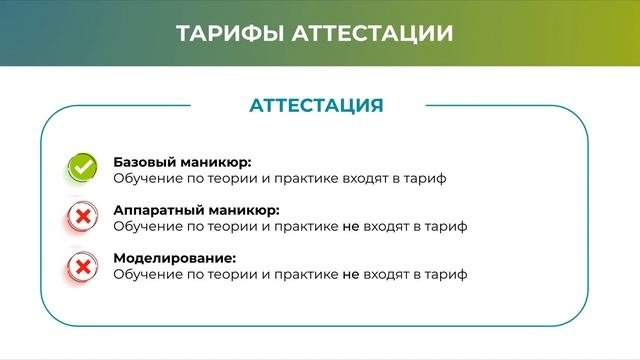 ТАРИФЫ АТТЕСТАЦИИ

АТТЕСТАЦИЯ

Базовый маникюр:
Обучение по теории и практике входят в тариф

Аппаратный маникюр:
Обучение по теории и практике не входят в тариф

Моделирование:
Обучение по теории и практике не входят в тариф